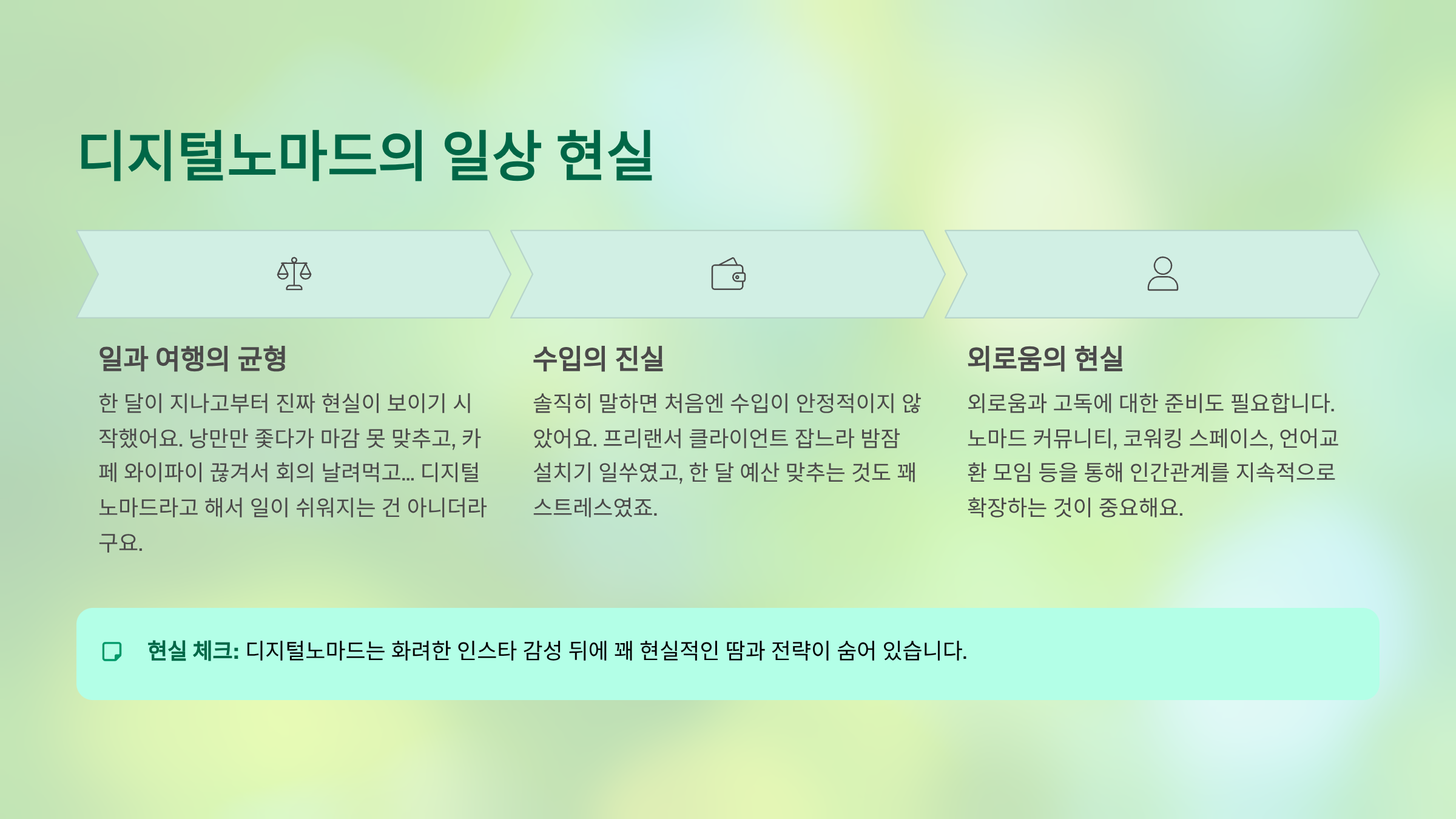 디지털노마드의 일상 현실

일과 여행의 균형

한 달이 지나고부터 진짜 현실이 보이기 시작했어요. 낭만만 좇다가 마감 못 맞추고, 카페 와이파이 끊겨서 회의 날려먹고... 디지털 노마드라고 해서 일이 쉬워지는 건 아니더라구요.

수입의 진실

솔직히 말하면 처음엔 수입이 안정적이지 않았어요. 프리랜서 클라이언트 잡느라 밤잠 설치기 일쑤였고, 한 달 예산 맞추는 것도 꽤 스트레스였죠.

외로움의 현실

외로움과 고독에 대한 준비도 필요합니다. 노마드 커뮤니티, 코워킹 스페이스, 언어교환 모임 등을 통해 인간관계를 지속적으로 확장하는 것이 중요해요.

현실 체크: 디지털노마드는 화려한 인스타 감성 뒤에 꽤 현실적인 땀과 전략이 숨어 있습니다.